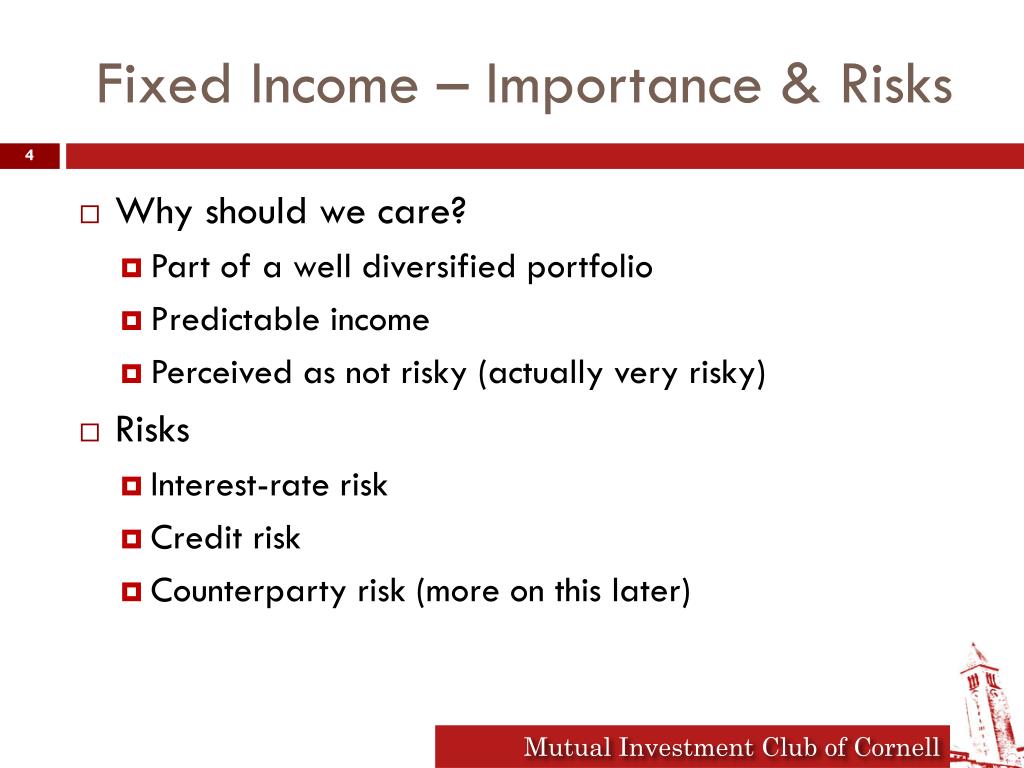 Fixed Income – Importance & Risks

4

Why should we care?
Part of a well diversified portfolio
Predictable income
Perceived as not risky (actually very risky)

Risks
Interest-rate risk
Credit risk
Counterparty risk (more on this later)

Mutual Investment Club of Cornell